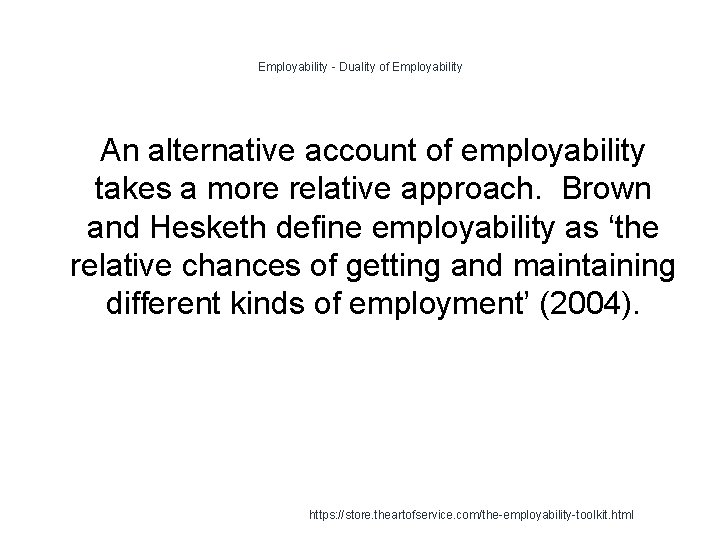 Employability - Duality of Employability

An alternative account of employability takes a more relative approach.  Brown and Hesketh define employability as ‘the relative chances of getting and maintaining different kinds of employment’ (2004).

https://store.theartofservice.com/the-employability-toolkit.html